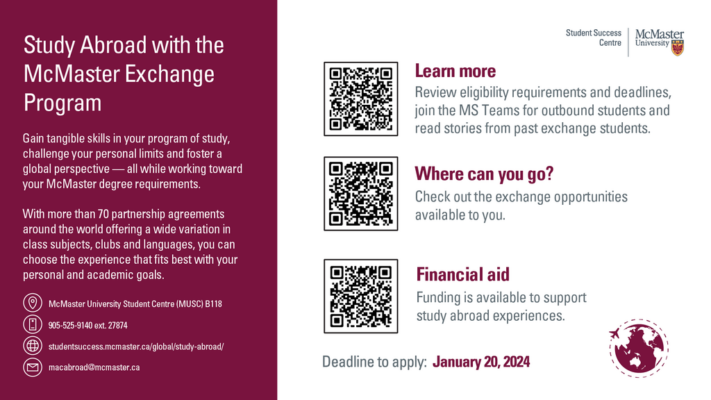 Study Abroad with the McMaster Exchange Program

Gain tangible skills in your program of study, challenge your personal limits and foster a global perspective — all while working toward your McMaster degree requirements.

With more than 70 partnership agreements around the world offering a wide variation in class subjects, clubs and languages, you can choose the experience that fits best with your personal and academic goals.

McMaster University Student Centre (MUSC) B118

905-525-9140 ext. 27874

studentsuccess.mcmaster.ca/global/study-abroad/

macabroad@mcmaster.ca

Student Success Centre

McMaster University

Learn more

Review eligibility requirements and deadlines, join the MS Teams for outbound students and read stories from past exchange students.

Where can you go?

Check out the exchange opportunities available to you.

Financial aid

Funding is available to support study abroad experiences.

Deadline to apply: January 20, 2024